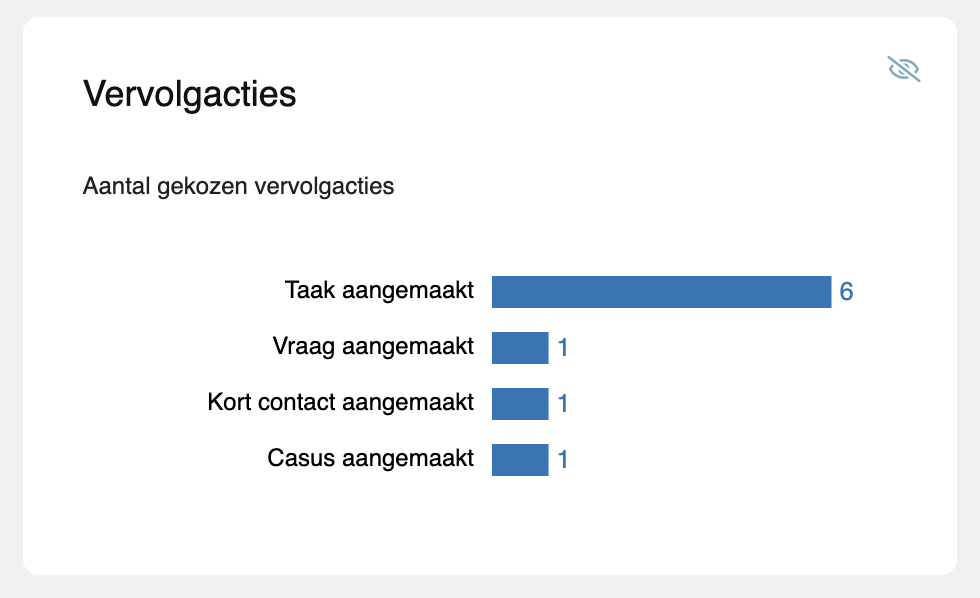 Vervolgacties

Aantal gekozen vervolgacties

Taak aangemaakt 6
Vraag aangemaakt 1
Kort contact aangemaakt 1
Casus aangemaakt 1